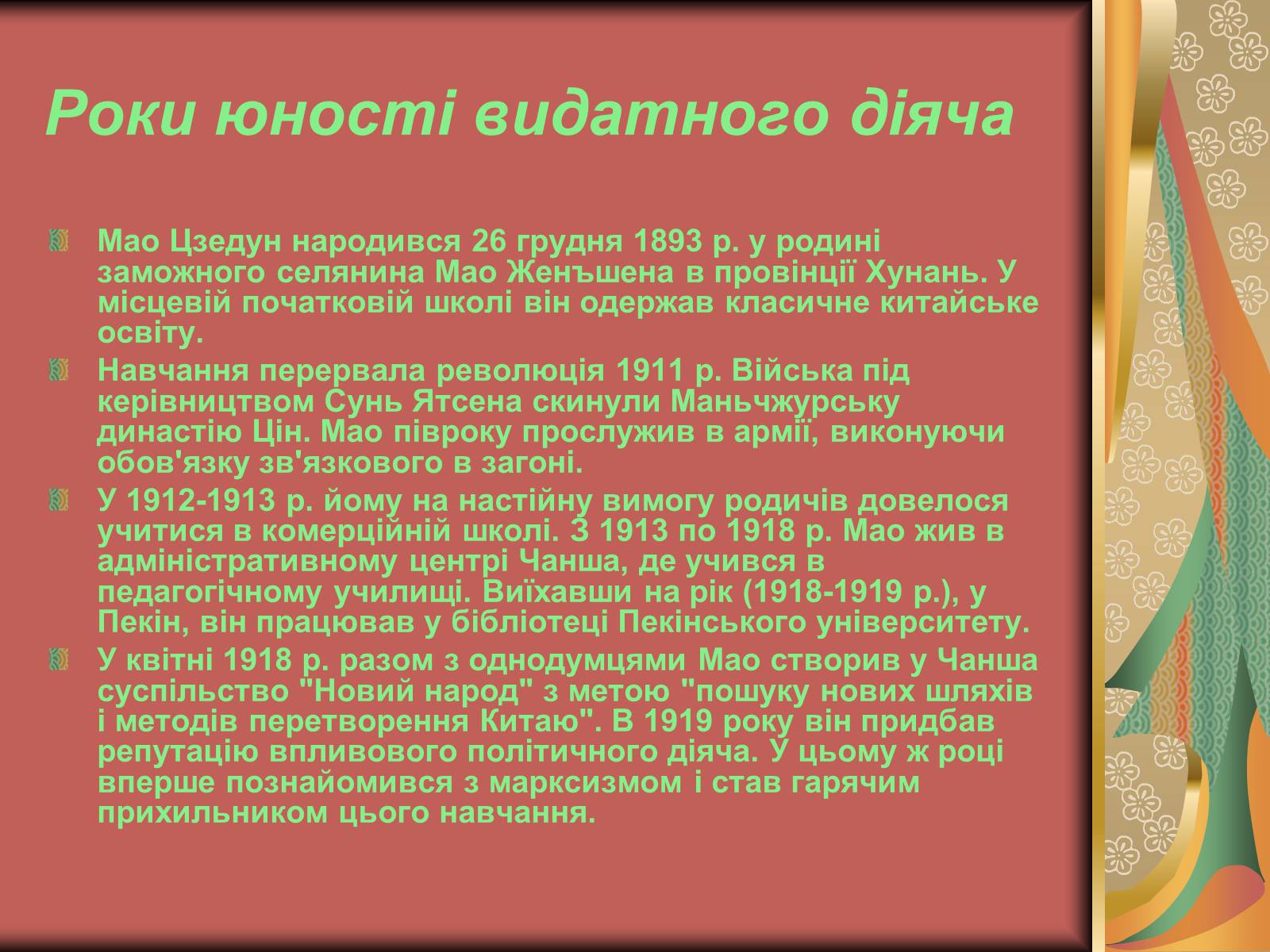 Роки юності видатного діяча

Мао Цзедун народився 26 грудня 1893 р. у родині заможного селянина Мао Женъшена в провінції Хунань. У місцевій початковій школі він одержав класичне китайське освіту.

Навчання перервала революція 1911 р. Війська під керівництвом Сунь Ятсена скинули Маньчжурську династію Цін. Мао півроку прослужив в армії, виконуючи обов'язку зв'язкового в загоні.

У 1912-1913 р. йому на настійну вимогу родичів довелося учитися в комерційній школі. З 1913 по 1918 р. Мао жив в адміністративному центрі Чанша, де учився в педагогічному училищі. Виїхавши на рік (1918-1919 р.), у Пекін, він працював у бібліотеці Пекінського університету.

У квітні 1918 р. разом з однодумцями Мао створив у Чанша суспільство "Новий народ" з метою "пошуку нових шляхів і методів перетворення Китаю". В 1919 року він придбав репутацію впливового політичного діяча. У цьому ж році вперше познайомився з марксизмом і став гарячим прихильником цього навчання.